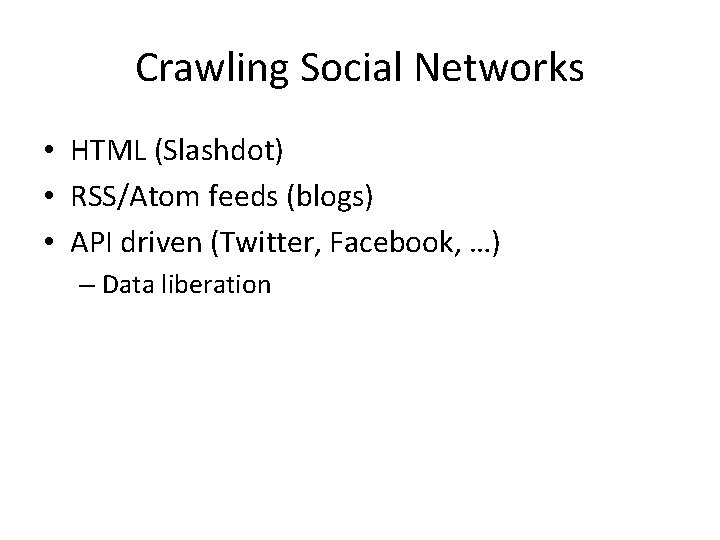 Crawling Social Networks

• HTML (Slashdot)
• RSS/Atom feeds (blogs)
• API driven (Twitter, Facebook, …)
– Data liberation